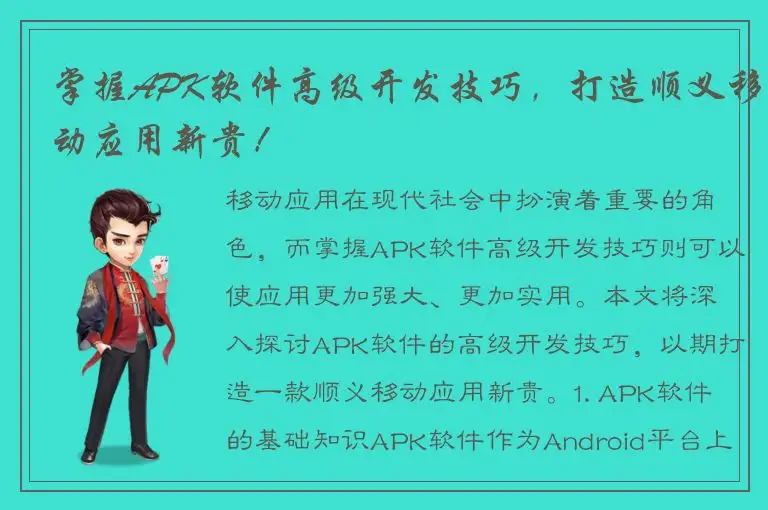 掌握APK软件高级开发技巧，打造顺义移动应用新贵！

移动应用在现代社会中扮演着重要的角色，而掌握APK软件高级开发技巧则可以使应用更加强大、更加实用。本文将深入探讨APK软件的高级开发技巧，以期打造一款顺义移动应用新贵。1. APK软件的基础知识APK软件作为Android平台上